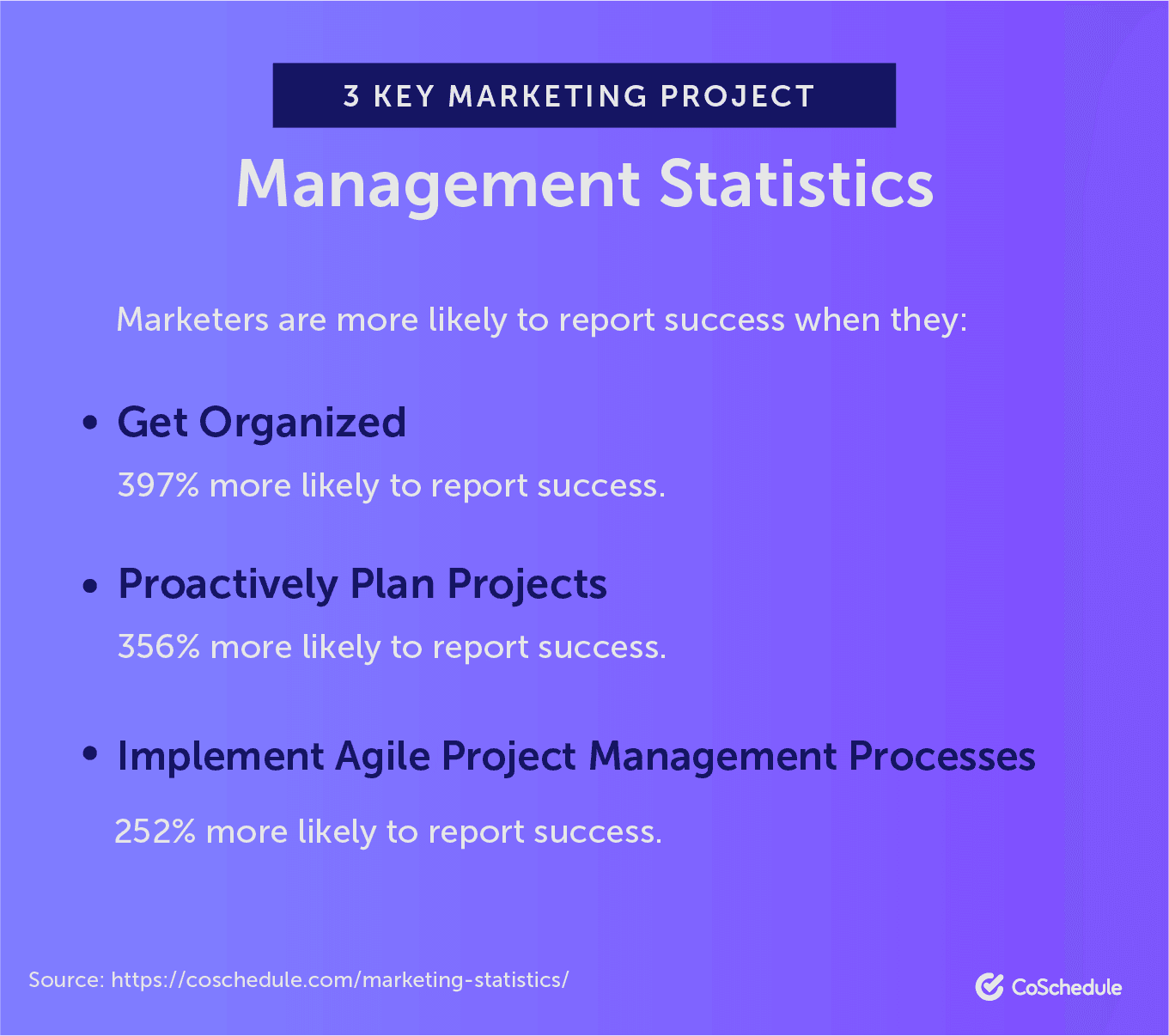 3 KEY MARKETING PROJECT

Management Statistics

Marketers are more likely to report success when they:

• Get Organized

397% more likely to report success.

• Proactively Plan Projects

356% more likely to report success.

• Implement Agile Project Management Processes

252% more likely to report success.

Source: https://coschedule.com/marketing-statistics/

CoSchedule